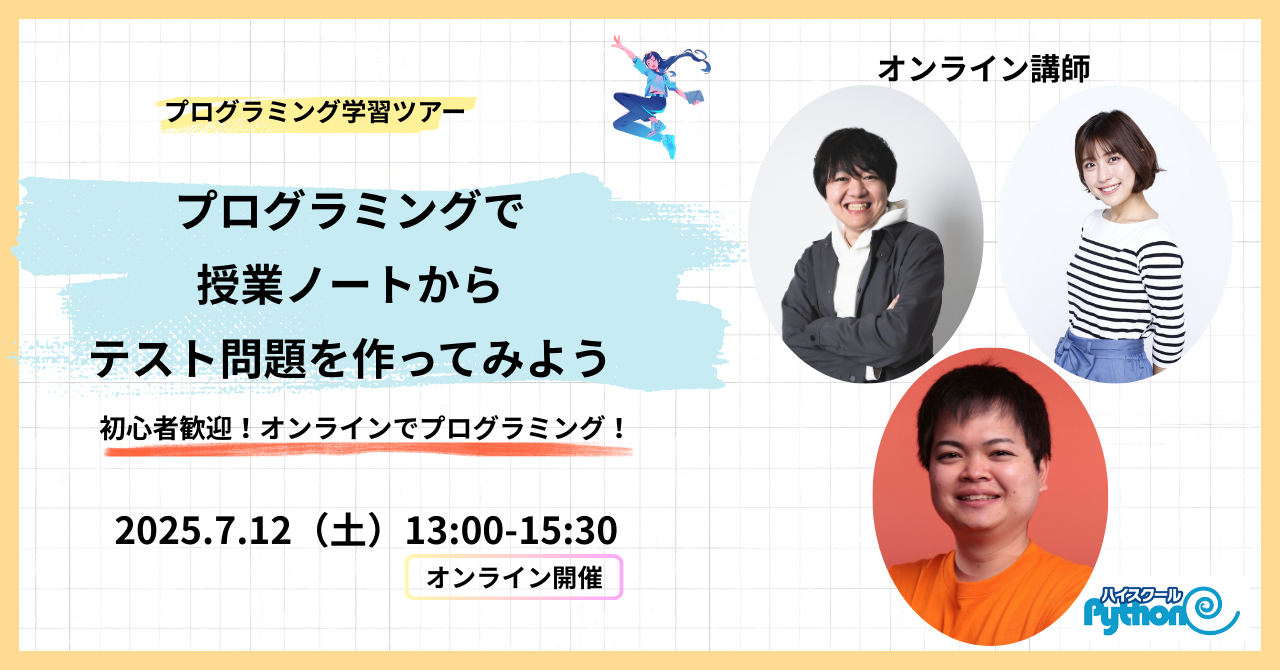 プログラミング学習ツアー

プログラミングで
授業ノートから
テスト問題を作ってみよう

初心者歓迎！オンラインでプログラミング！

2025.7.12（土）13:00-15:30

オンライン開催

オンライン講師

ハイスクール
Python